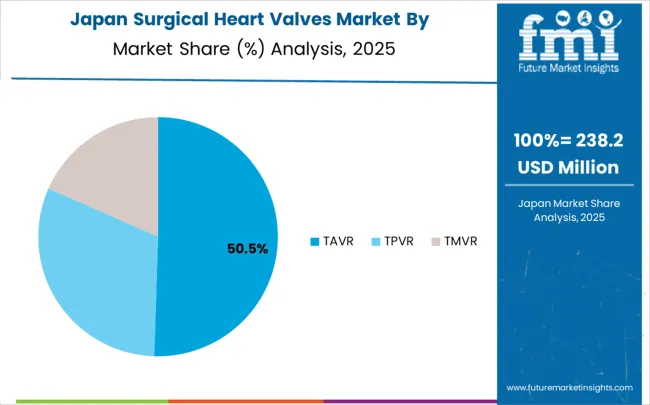 Japan Surgical Heart Valves Market By Market Share (%) Analysis, 2025

50.5%

TAVR TPVR TMVR

fmi
Future Market Insights

100%= 238.2 USD Million

Japan Market Share Analysis, 2025

www.futuremarketinsights.com